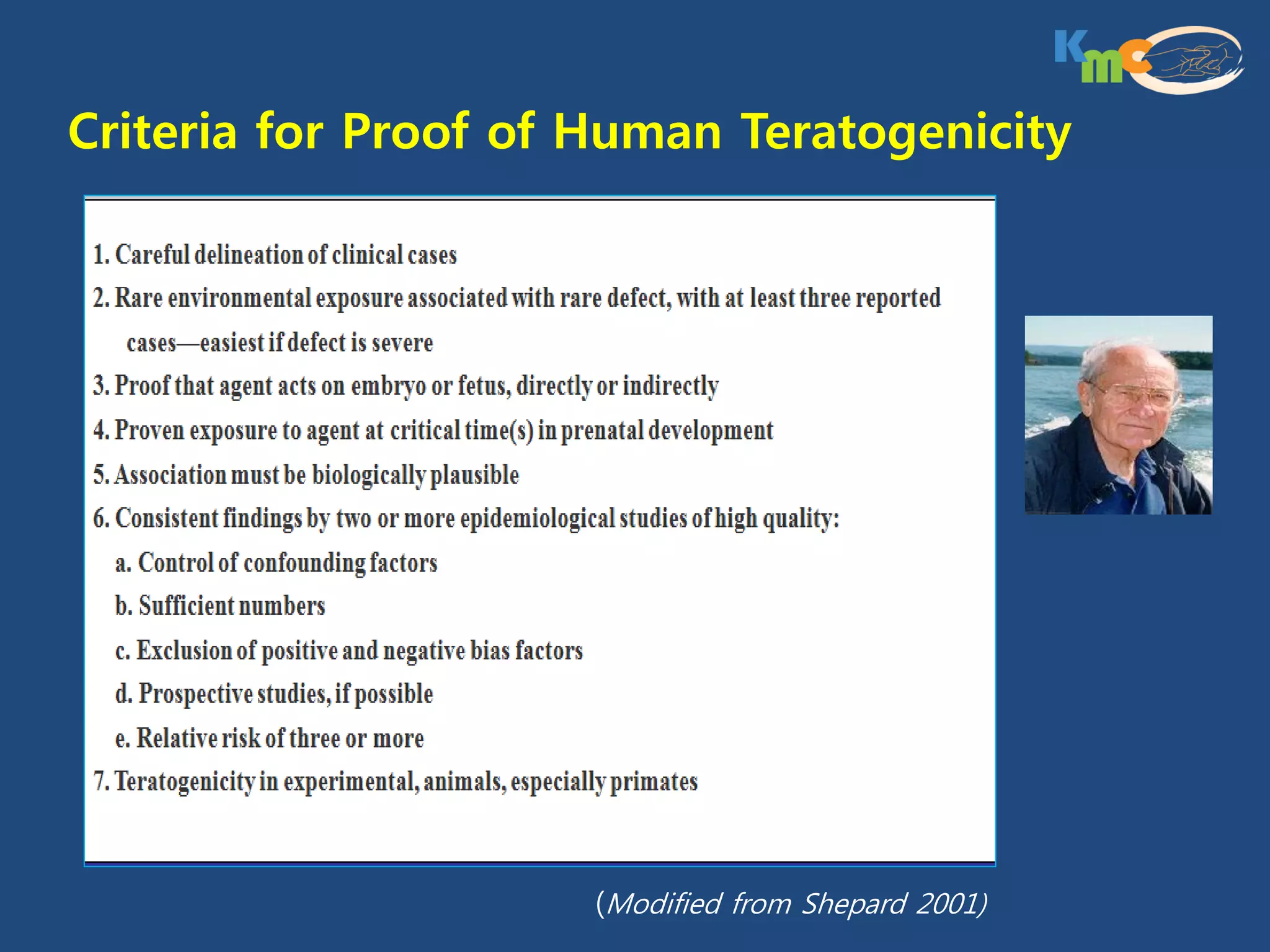 Kmc

Criteria for Proof of Human Teratogenicity

1. Careful delineation of clinical cases

2. Rare environmental exposure associated with rare defect, with at least three reported cases—easiest if defect is severe

3. Proof that agent acts on embryo or fetus, directly or indirectly

4. Proven exposure to agent at critical time(s) in prenatal development

5. Association must be biologically plausible

6. Consistent findings by two or more epidemiological studies of high quality:

a. Control of confounding factors

b. Sufficient numbers

c. Exclusion of positive and negative bias factors

d. Prospective studies, if possible

e. Relative risk of three or more

7. Teratogenicity in experimental, animals, especially primates

(Modified from Shepard 2001)